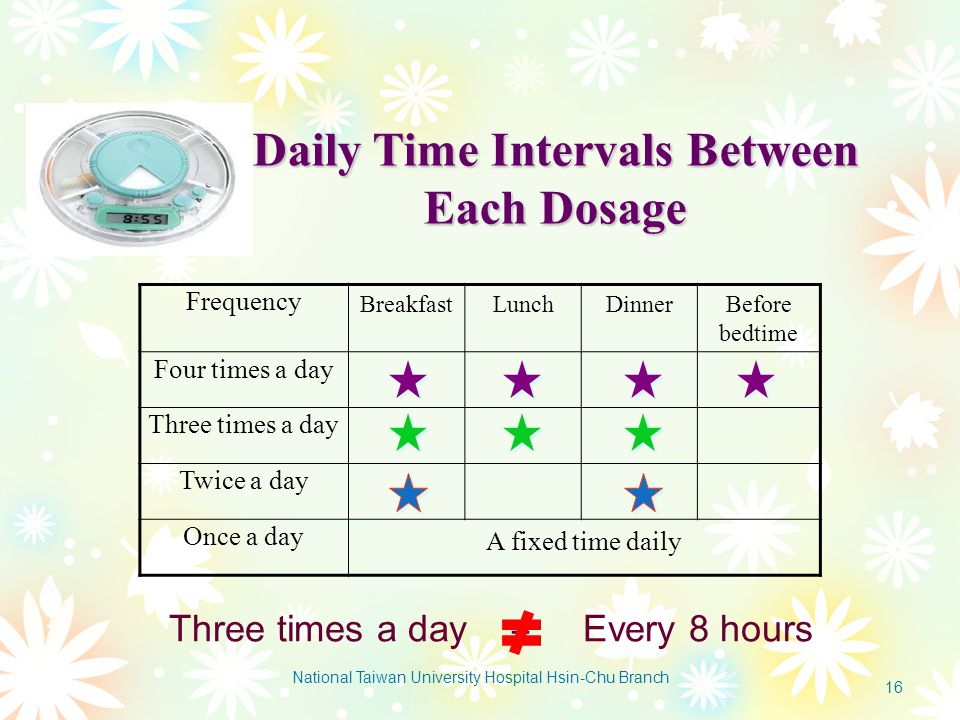 8:55

Daily Time Intervals Between Each Dosage

| Frequency | Breakfast | Lunch | Dinner | Before bedtime |
|---|---|---|---|---|
| Four times a day | ★ | ★ | ★ | ★ |
| Three times a day | ★ | ★ | ★ | |
| Twice a day | ★ | | ★ | |
| Once a day | A fixed time daily | | | |

Three times a day $\neq$ Every 8 hours

National Taiwan University Hospital Hsin-Chu Branch

16